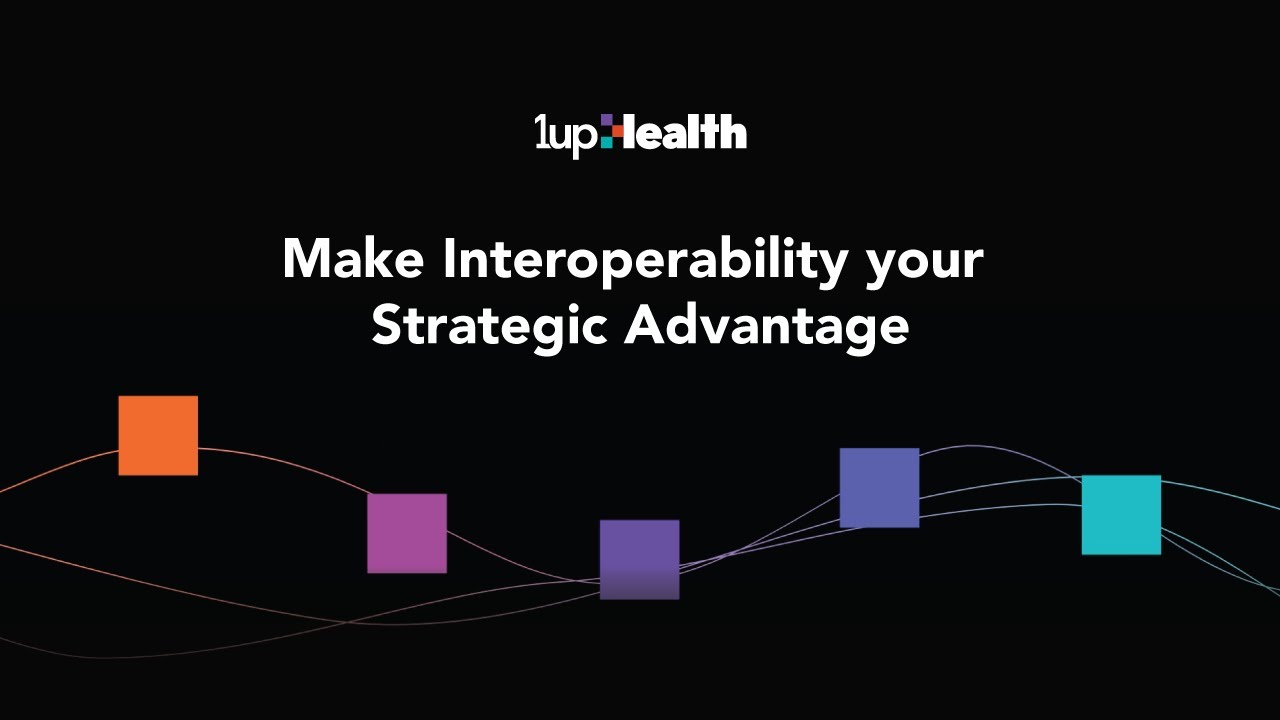 1upHealth

Make Interoperability your Strategic Advantage